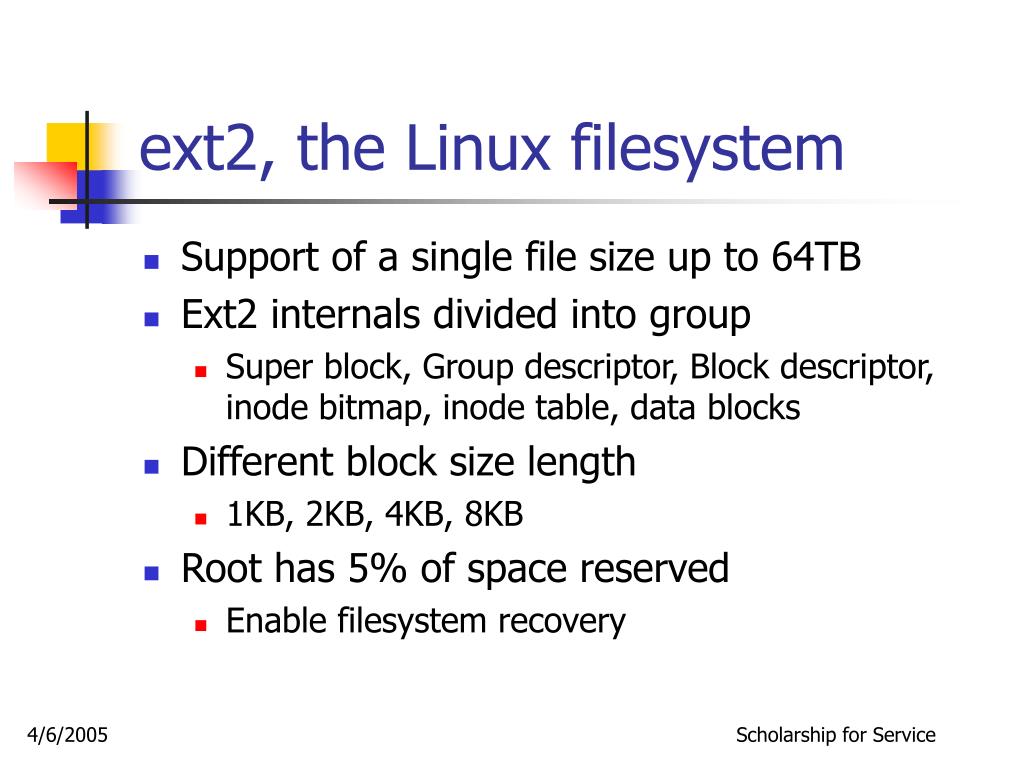 ext2, the Linux filesystem

- Support of a single file size up to 64TB
- Ext2 internals divided into group
  - Super block, Group descriptor, Block descriptor, inode bitmap, inode table, data blocks
- Different block size length
  - 1KB, 2KB, 4KB, 8KB
- Root has 5% of space reserved
  - Enable filesystem recovery

4/6/2005

Scholarship for Service